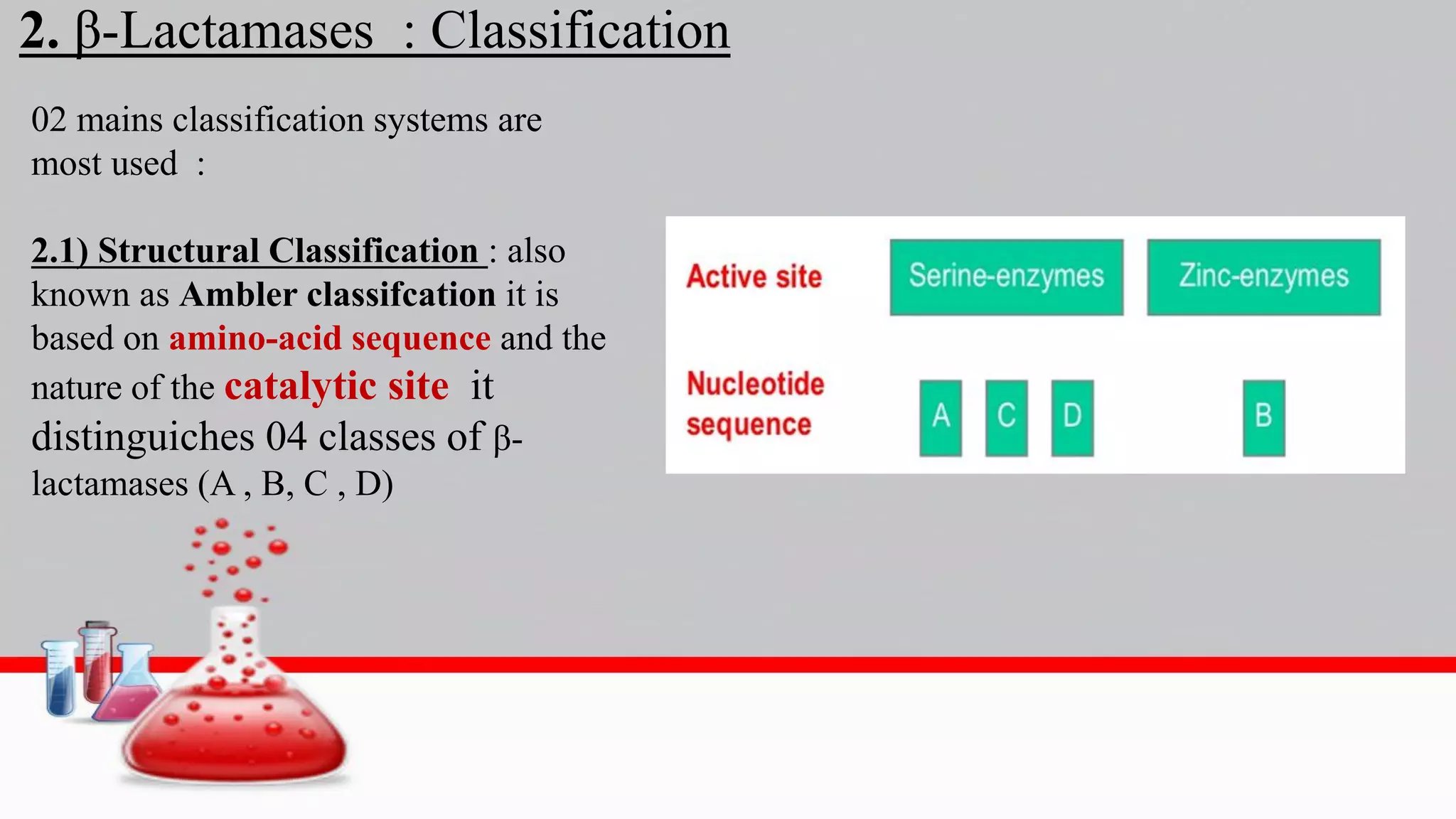 2. β-Lactamases : Classification

02 mains classification systems are most used :

2.1) Structural Classification : also known as Ambler classifcation it is based on amino-acid sequence and the nature of the catalytic site it distinguiches 04 classes of β-lactamases (A , B, C , D)

Active site

Serine-enzymes

Zinc-enzymes

Nucleotide sequence

A

C

D

B